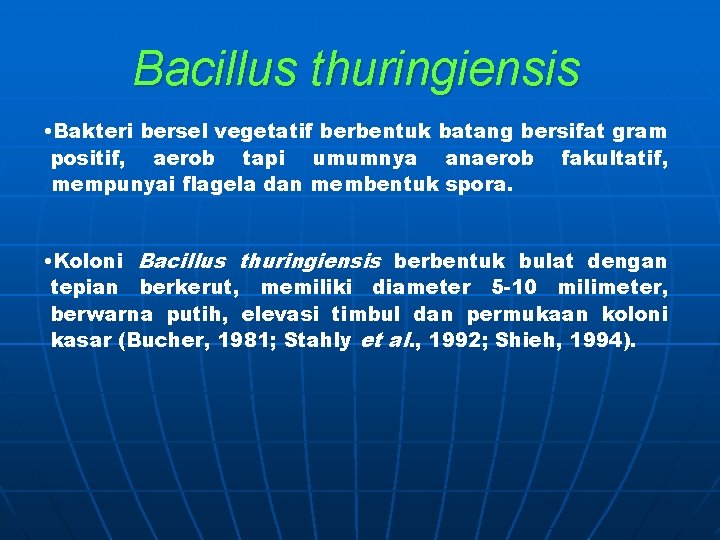 Bacillus thuringiensis

•Bakteri bersel vegetatif berbentuk batang bersifat gram positif, aerob tapi umumnya anaerob fakultatif, mempunyai flagela dan membentuk spora.

•Koloni Bacillus thuringiensis berbentuk bulat dengan tepian berkerut, memiliki diameter 5-10 milimeter, berwarna putih, elevasi timbul dan permukaan koloni kasar (Bucher, 1981; Stahly et al., 1992; Shieh, 1994).